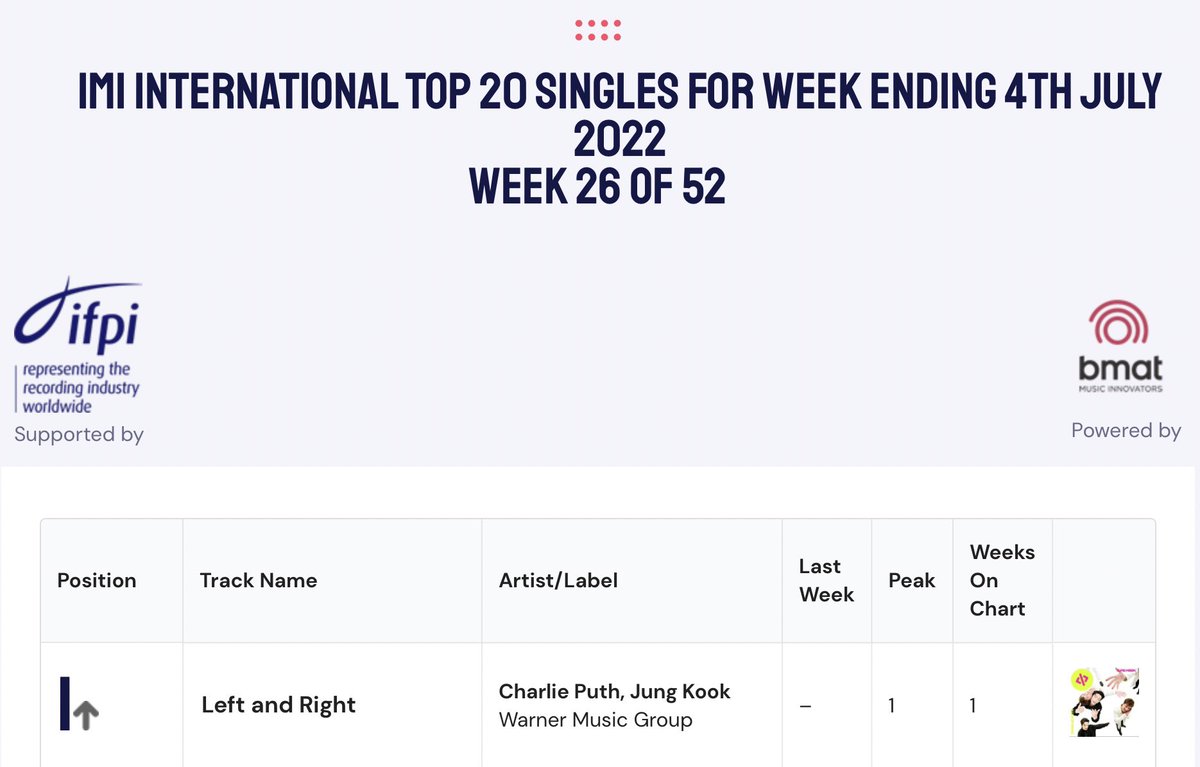 IMI INTERNATIONAL TOP 20 SINGLES FOR WEEK ENDING 4TH JULY 2022
WEEK 26 OF 52

ifpi
representing the recording industry worldwide
Supported by

bmat
MUSIC INNOVATORS
Powered by

| Position | Track Name | Artist/Label | Last Week | Peak | Weeks On Chart | |
|---|---|---|---|---|---|---|
| 1 | Left and Right | Charlie Puth, Jung Kook Warner Music Group | – | 1 | 1 | |